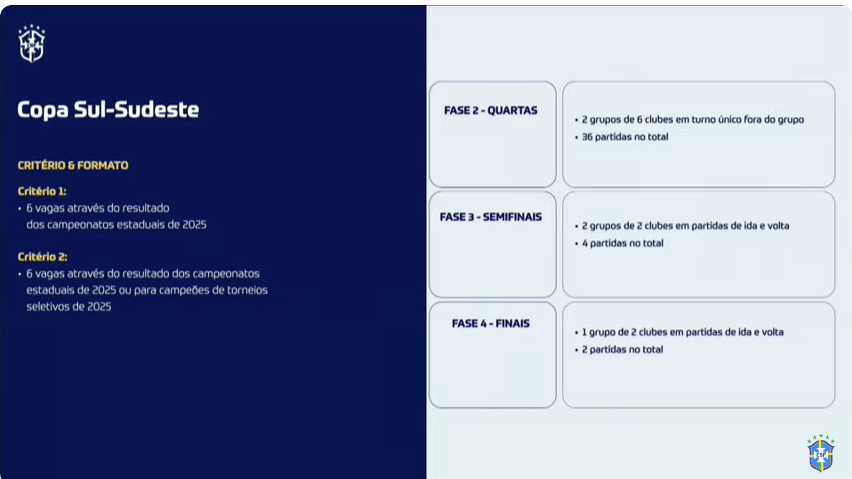 Copa Sul-Sudeste

CRITÉRIO & FORMATO

Critério 1:
• 6 vagas através do resultado dos campeonatos estaduais de 2025

Critério 2:
• 6 vagas através do resultado dos campeonatos estaduais de 2025 ou para campeões de torneios seletivos de 2025

FASE 2 - QUARTAS

• 2 grupos de 6 clubes em turno único fora do grupo
• 36 partidas no total

FASE 3 - SEMIFINAIS

• 2 grupos de 2 clubes em partidas de ida e volta
• 4 partidas no total

FASE 4 - FINAIS

• 1 grupo de 2 clubes em partidas de ida e volta
• 2 partidas no total